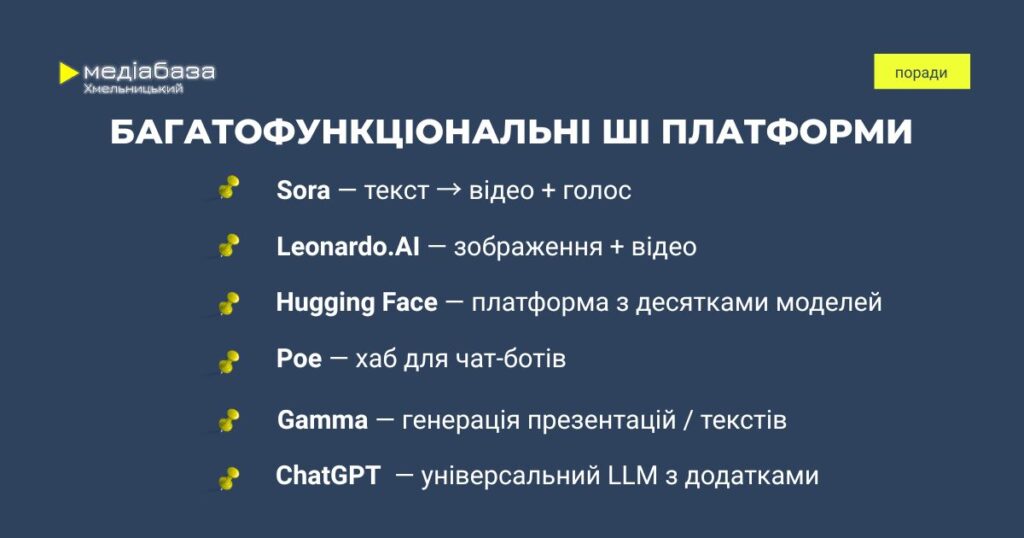 медіабаза
Хмельницький

поради

БАГАТОФУНКЦІОНАЛЬНІ ШІ ПЛАТФОРМИ

Sora — текст → відео + голос

Leonardo.AI — зображення + відео

Hugging Face — платформа з десятками моделей

Poe — хаб для чат-ботів

Gamma — генерація презентацій / текстів

ChatGPT — універсальний LLM з додатками